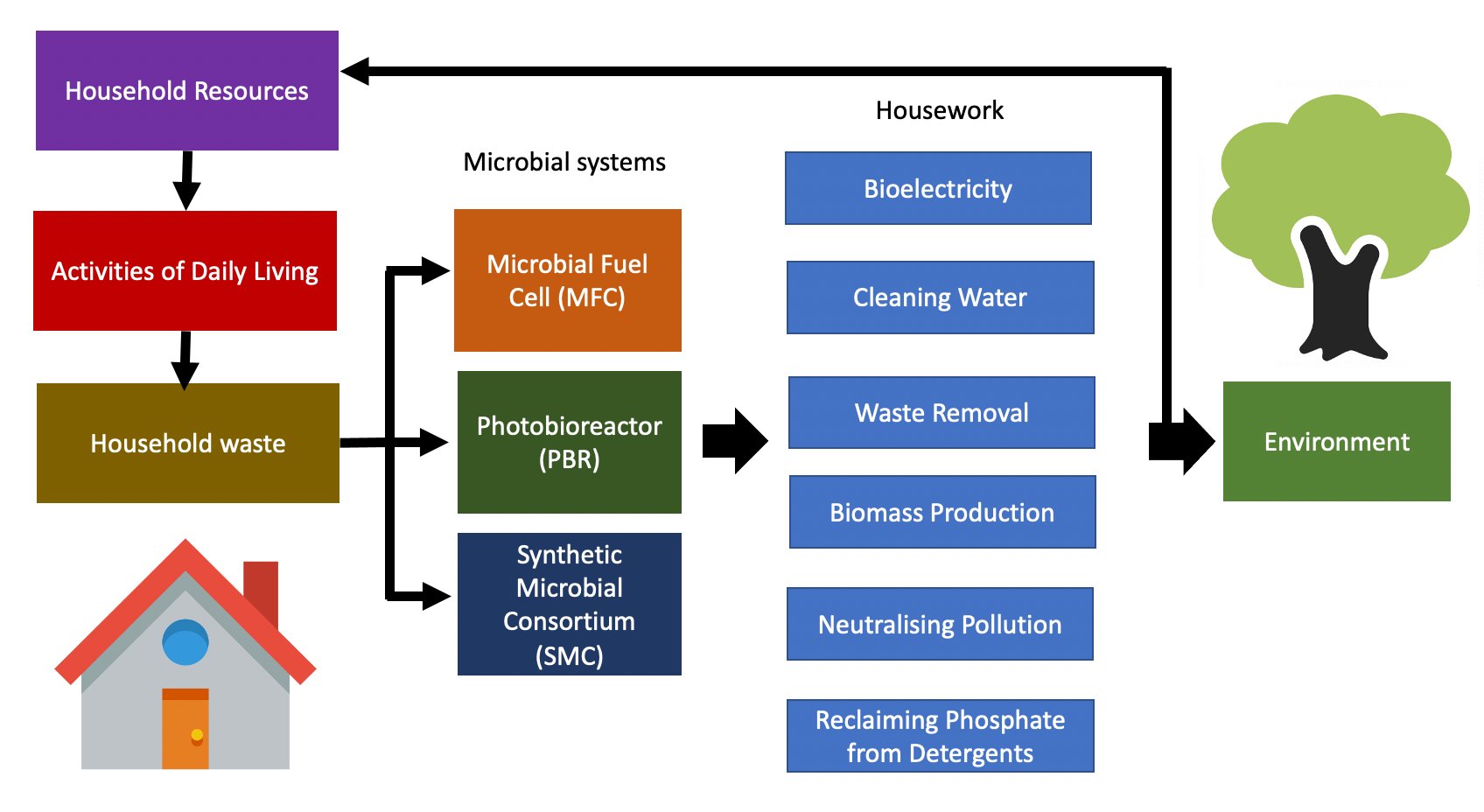 Household Resources

Activities of Daily Living

Household waste

Microbial systems

Microbial Fuel Cell (MFC)

Photobioreactor (PBR)

Synthetic Microbial Consortium (SMC)

Housework

Bioelectricity

Cleaning Water

Waste Removal

Biomass Production

Neutralising Pollution

Reclaiming Phosphate from Detergents

Environment